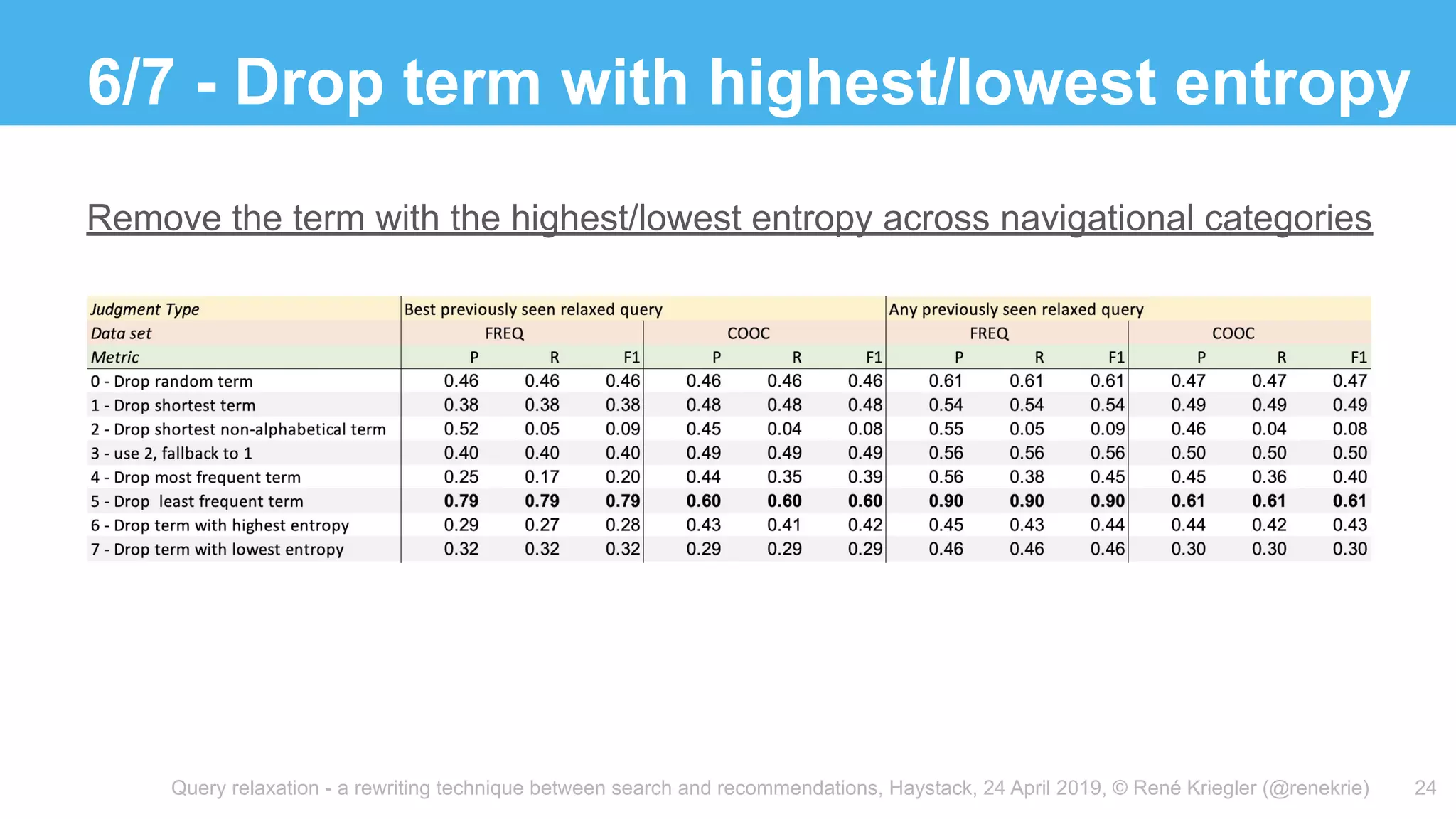 6/7 - Drop term with highest/lowest entropy

Remove the term with the highest/lowest entropy across navigational categories

| Judgment Type | Best previously seen relaxed query | | | | | | Any previously seen relaxed query | | | | | |
|---|---|---|---|---|---|---|---|---|---|---|---|---|
| Data set | FREQ | | | COOC | | | FREQ | | | COOC | | |
| Metric | P | R | F1 | P | R | F1 | P | R | F1 | P | R | F1 |
| 0 - Drop random term | 0.46 | 0.46 | 0.46 | 0.46 | 0.46 | 0.46 | 0.61 | 0.61 | 0.61 | 0.47 | 0.47 | 0.47 |
| 1 - Drop shortest term | 0.38 | 0.38 | 0.38 | 0.48 | 0.48 | 0.48 | 0.54 | 0.54 | 0.54 | 0.49 | 0.49 | 0.49 |
| 2 - Drop shortest non-alphabetical term | 0.52 | 0.05 | 0.09 | 0.45 | 0.04 | 0.08 | 0.55 | 0.05 | 0.09 | 0.46 | 0.04 | 0.08 |
| 3 - use 2, fallback to 1 | 0.40 | 0.40 | 0.40 | 0.49 | 0.49 | 0.49 | 0.56 | 0.56 | 0.56 | 0.50 | 0.50 | 0.50 |
| 4 - Drop most frequent term | 0.25 | 0.17 | 0.20 | 0.44 | 0.35 | 0.39 | 0.56 | 0.38 | 0.45 | 0.45 | 0.36 | 0.40 |
| 5 - Drop least frequent term | 0.79 | 0.79 | 0.79 | 0.60 | 0.60 | 0.60 | 0.90 | 0.90 | 0.90 | 0.61 | 0.61 | 0.61 |
| 6 - Drop term with highest entropy | 0.29 | 0.27 | 0.28 | 0.43 | 0.41 | 0.42 | 0.45 | 0.43 | 0.44 | 0.44 | 0.42 | 0.43 |
| 7 - Drop term with lowest entropy | 0.32 | 0.32 | 0.32 | 0.29 | 0.29 | 0.29 | 0.46 | 0.46 | 0.46 | 0.30 | 0.30 | 0.30 |

Query relaxation - a rewriting technique between search and recommendations, Haystack, 24 April 2019, © René Kriegler (@renekrie) 24